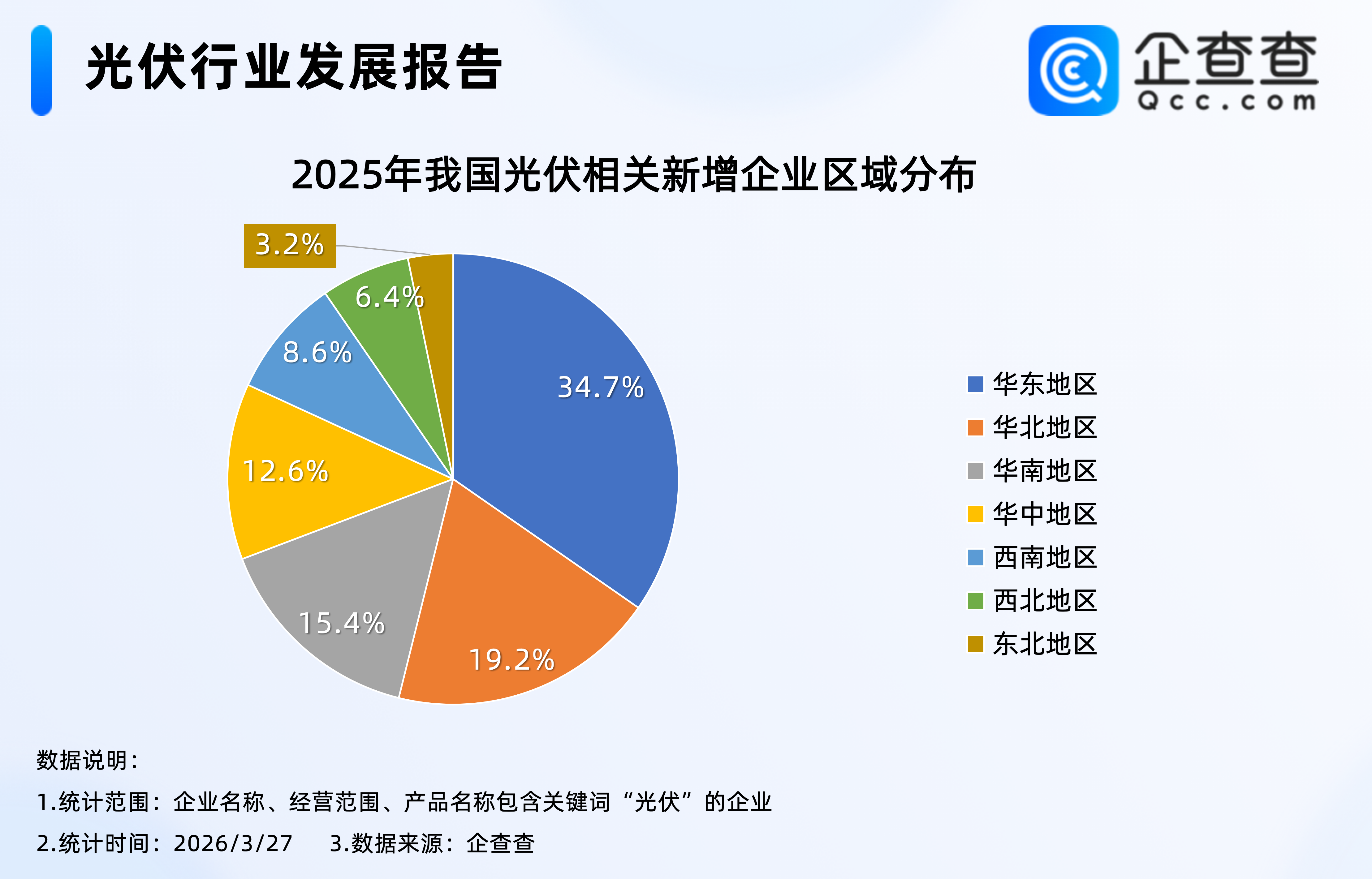 光伏行业发展报告

企查查
Qcc.com

2025年我国光伏相关新增企业区域分布

3.2%
6.4%
8.6%
34.7%
12.6%
15.4%
19.2%

华东地区
华北地区
华南地区
华中地区
西南地区
西北地区
东北地区

数据说明：
1.统计范围：企业名称、经营范围、产品名称包含关键词“光伏”的企业
2.统计时间：2026/3/27　　3.数据来源：企查查